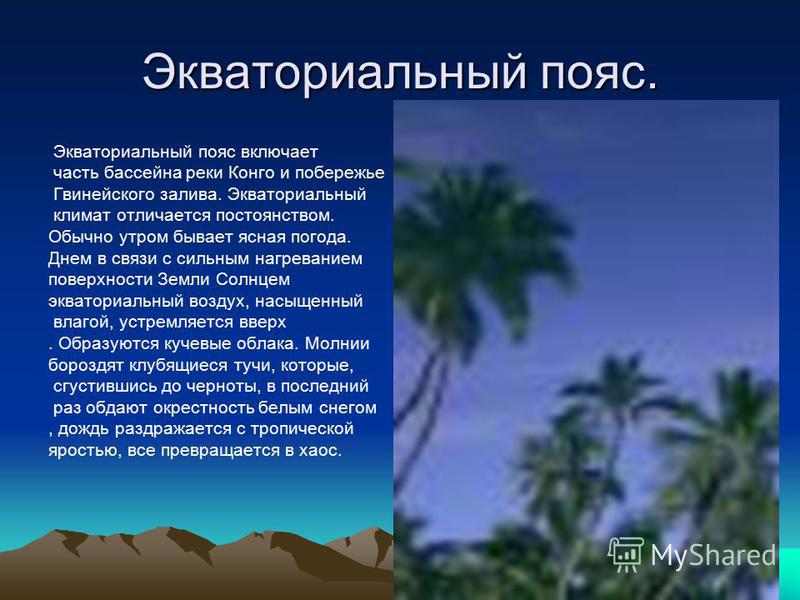 Экваториальный пояс.

Экваториальный пояс включает часть бассейна реки Конго и побережье Гвинейского залива. Экваториальный климат отличается постоянством. Обычно утром бывает ясная погода. Днем в связи с сильным нагреванием поверхности Земли Солнцем экваториальный воздух, насыщенный влагой, устремляется вверх . Образуются кучевые облака. Молнии бороздят клубящиеся тучи, которые, сгустившись до черноты, в последний раз обдают окрестность белым снегом , дождь раздражается с тропической яростью, все превращается в хаос.

MyShared